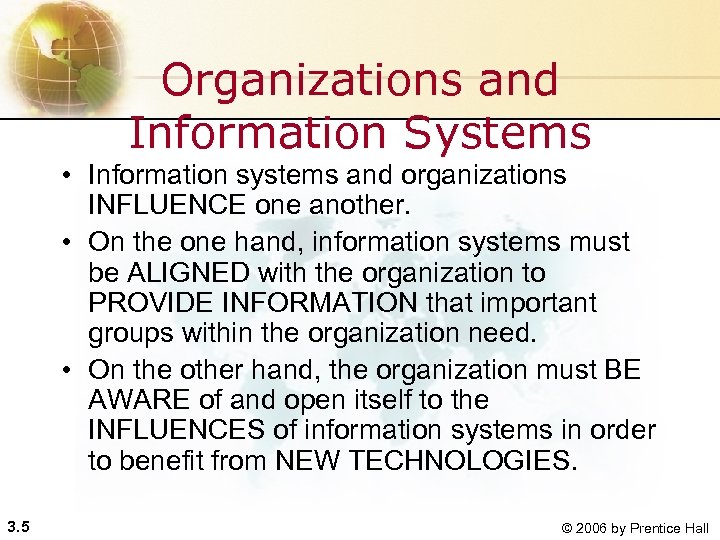 Organizations and Information Systems

• Information systems and organizations INFLUENCE one another.

• On the one hand, information systems must be ALIGNED with the organization to PROVIDE INFORMATION that important groups within the organization need.

• On the other hand, the organization must BE AWARE of and open itself to the INFLUENCES of information systems in order to benefit from NEW TECHNOLOGIES.

3.5

© 2006 by Prentice Hall